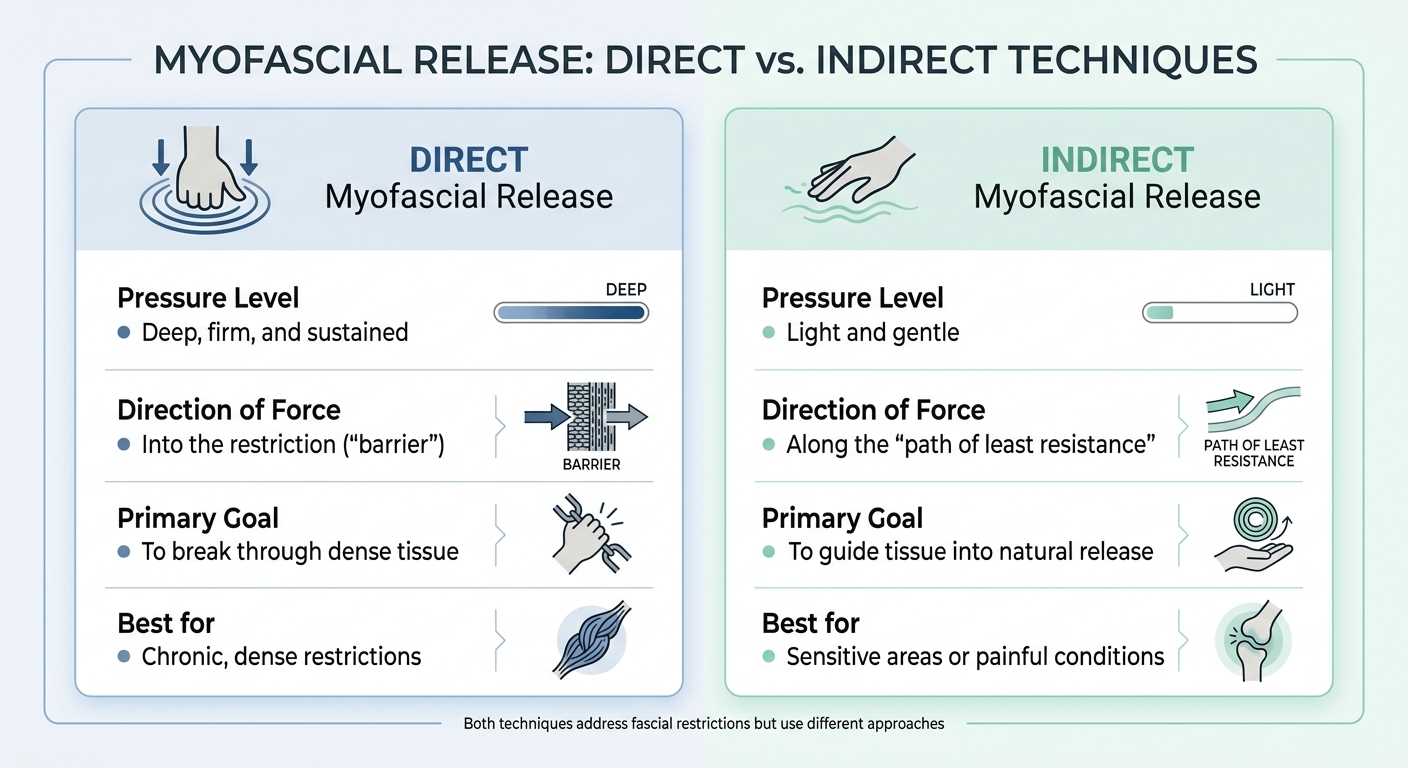 MYOFASCIAL RELEASE: DIRECT vs. INDIRECT TECHNIQUES

DIRECT
Myofascial Release

Pressure Level
• Deep, firm, and sustained

DEEP

Direction of Force
• Into the restriction ("barrier")

BARRIER

Primary Goal
• To break through dense tissue

Best for
• Chronic, dense restrictions

INDIRECT
Myofascial Release

Pressure Level
• Light and gentle

LIGHT

Direction of Force
• Along the "path of least resistance"

PATH OF LEAST RESISTANCE

Primary Goal
• To guide tissue into natural release

Best for
• Sensitive areas or painful conditions

Both techniques address fascial restrictions but use different approaches